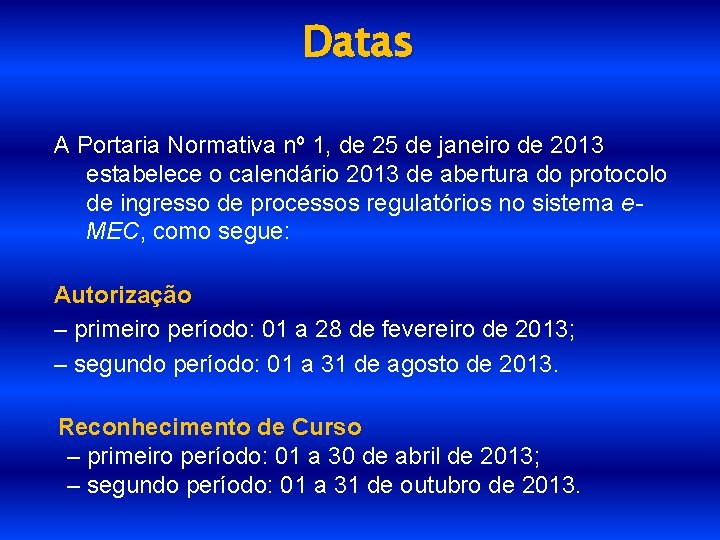 Datas

A Portaria Normativa nº 1, de 25 de janeiro de 2013 estabelece o calendário 2013 de abertura do protocolo de ingresso de processos regulatórios no sistema e-MEC, como segue:

Autorização
– primeiro período: 01 a 28 de fevereiro de 2013;
– segundo período: 01 a 31 de agosto de 2013.

Reconhecimento de Curso
– primeiro período: 01 a 30 de abril de 2013;
– segundo período: 01 a 31 de outubro de 2013.